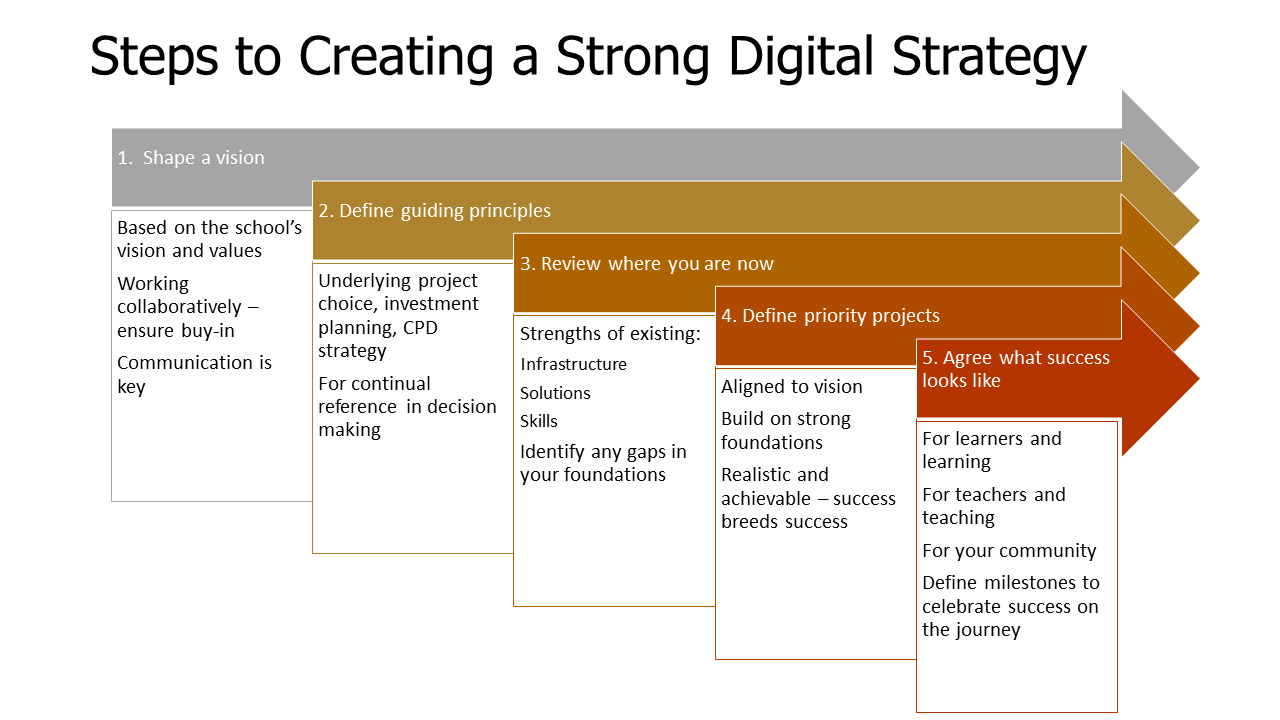 Steps to Creating a Strong Digital Strategy

1. Shape a vision

Based on the school's vision and values

Working collaboratively – ensure buy-in

Communication is key

2. Define guiding principles

Underlying project choice, investment planning, CPD strategy

For continual reference in decision making

3. Review where you are now

Strengths of existing:

Infrastructure

Solutions

Skills

Identify any gaps in your foundations

4. Define priority projects

Aligned to vision

Build on strong foundations

Realistic and achievable – success breeds success

5. Agree what success looks like

For learners and learning

For teachers and teaching

For your community

Define milestones to celebrate success on the journey